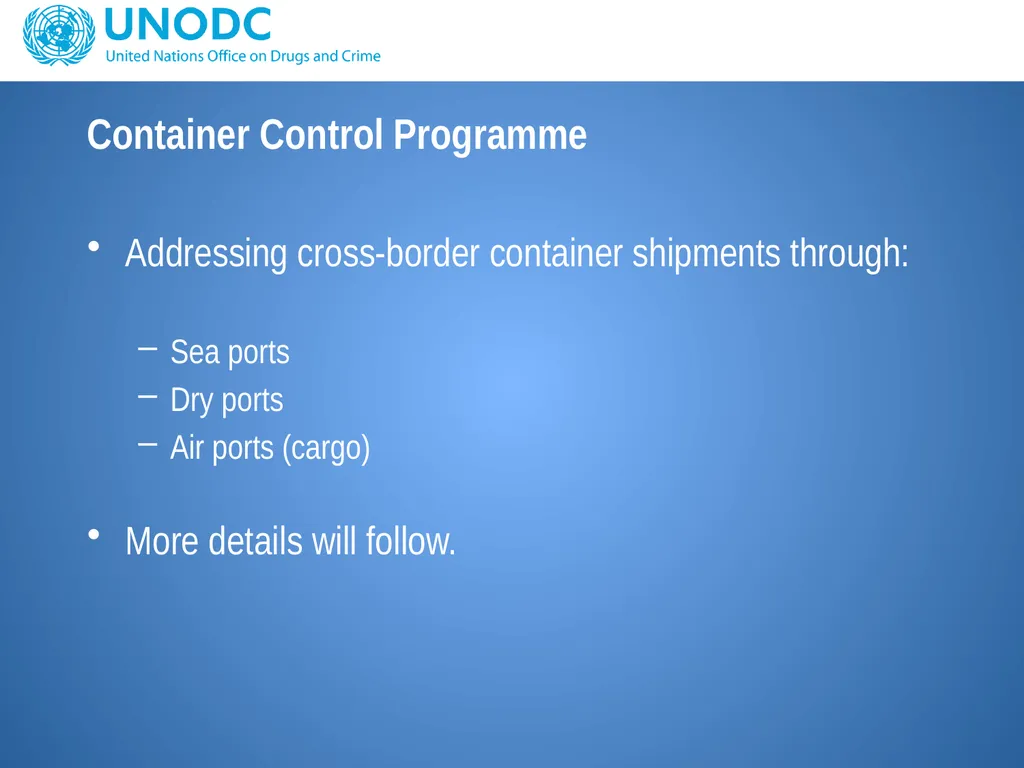 UNODC
United Nations Office on Drugs and Crime

Container Control Programme

• Addressing cross-border container shipments through:

– Sea ports
– Dry ports
– Air ports (cargo)

• More details will follow.